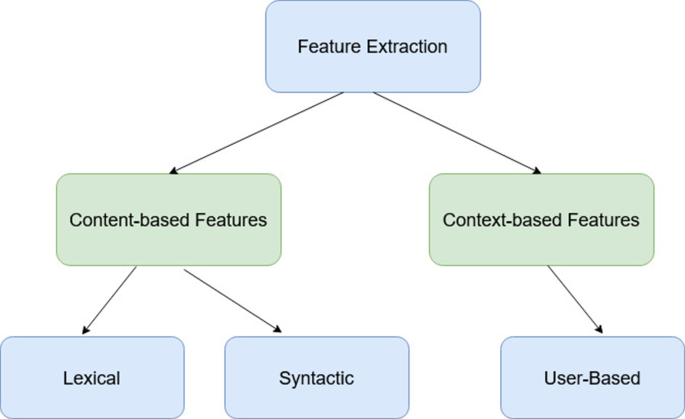 Feature Extraction

Content-based Features

Context-based Features

Lexical

Syntactic

User-Based